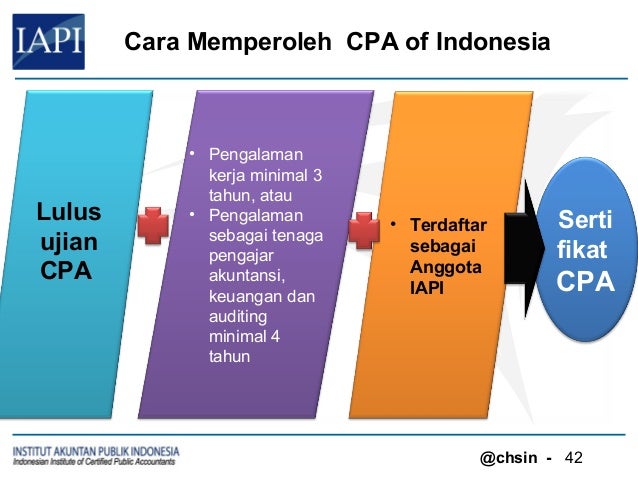 IAPI

Cara Memperoleh CPA of Indonesia

Lulus ujian CPA

• Pengalaman kerja minimal 3 tahun, atau
• Pengalaman sebagai tenaga pengajar akuntansi, keuangan dan auditing minimal 4 tahun

• Terdaftar sebagai Anggota IAPI

Serti fikat CPA

INSTITUT AKUNTAN PUBLIK INDONESIA
Indonesian Institute of Certified Public Accountants

@chsin - 42